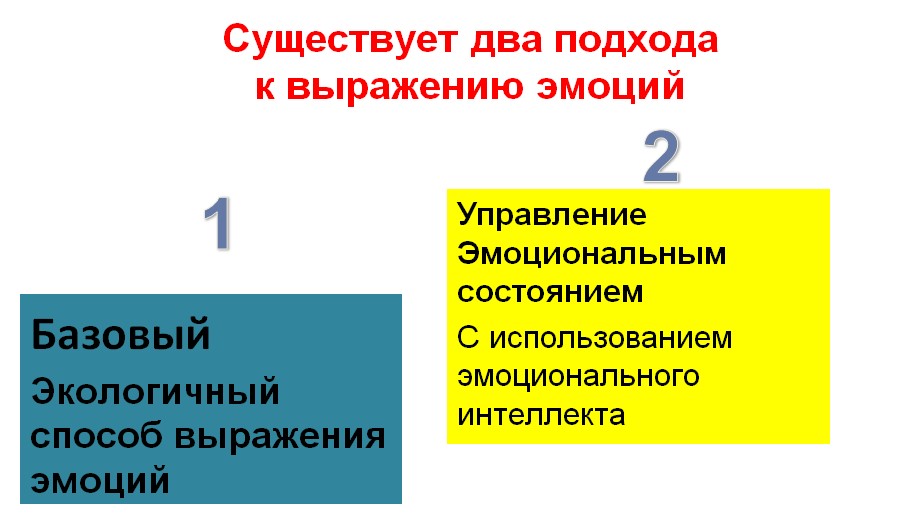 Существует два подхода к выражению эмоций

1

Базовый

Экологичный способ выражения эмоций

2

Управление Эмоциональным состоянием

С использованием эмоционального интеллекта